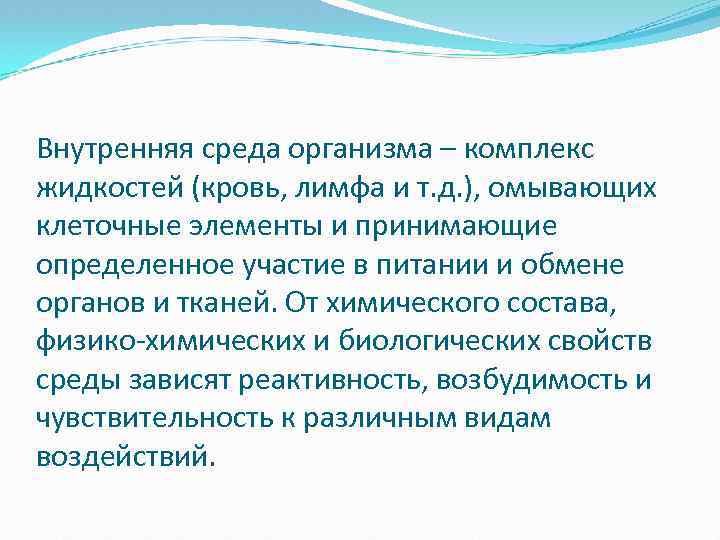 Внутренняя среда организма – комплекс жидкостей (кровь, лимфа и т.д.), омывающих клеточные элементы и принимающие определенное участие в питании и обмене органов и тканей. От химического состава, физико-химических и биологических свойств среды зависят реактивность, возбудимость и чувствительность к различным видам воздействий.